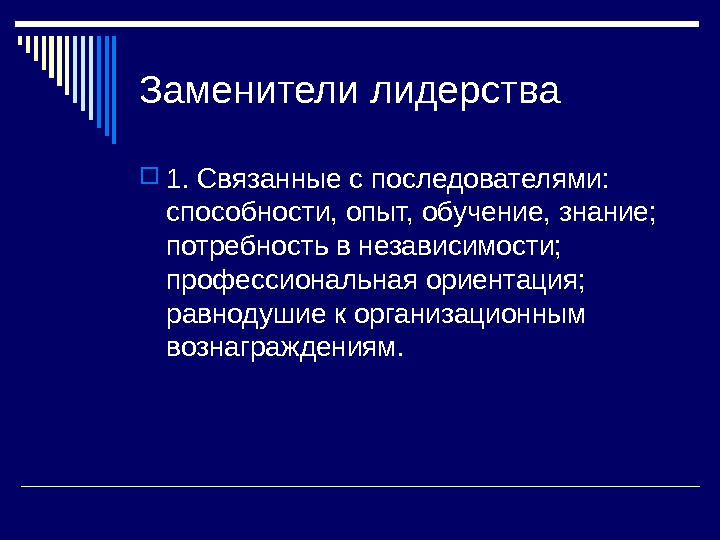 Заменители лидерства

1. Связанные с последователями: способности, опыт, обучение, знание; потребность в независимости; профессиональная ориентация; равнодушие к организационным вознаграждениям.